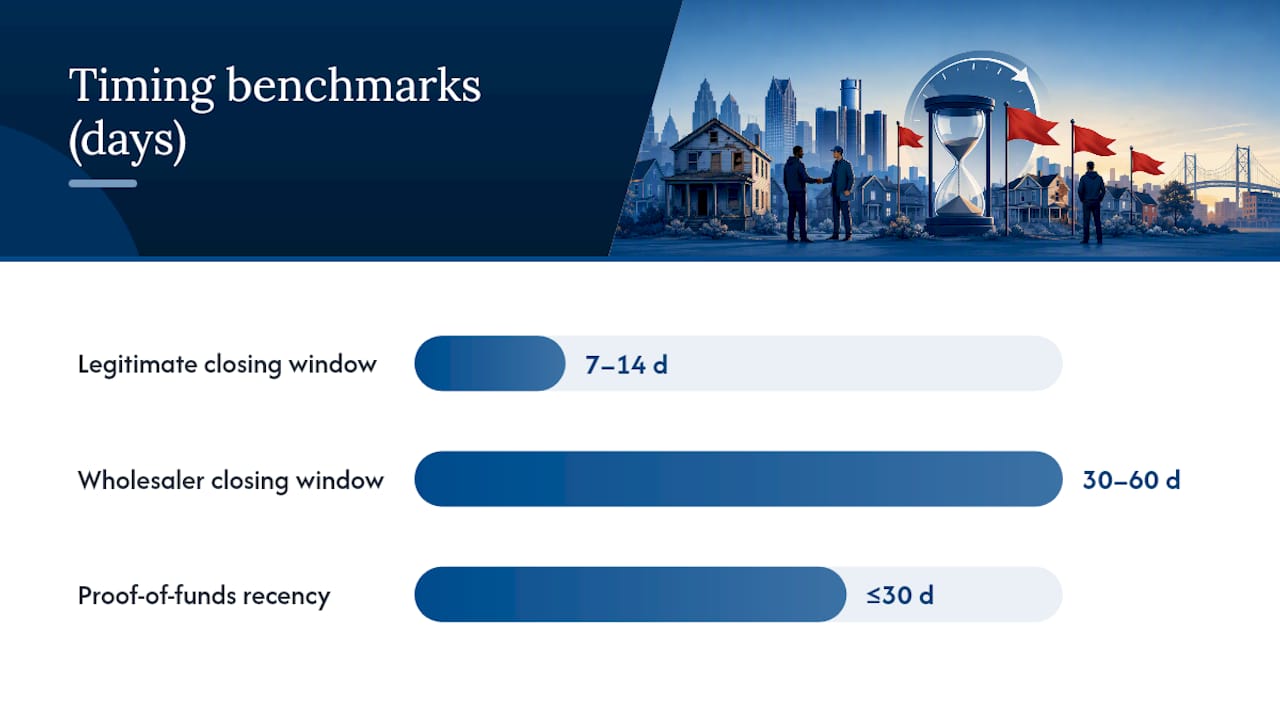 Timing benchmarks (days)

Legitimate closing window 7–14 d

Wholesaler closing window 30–60 d

Proof-of-funds recency ≤30 d